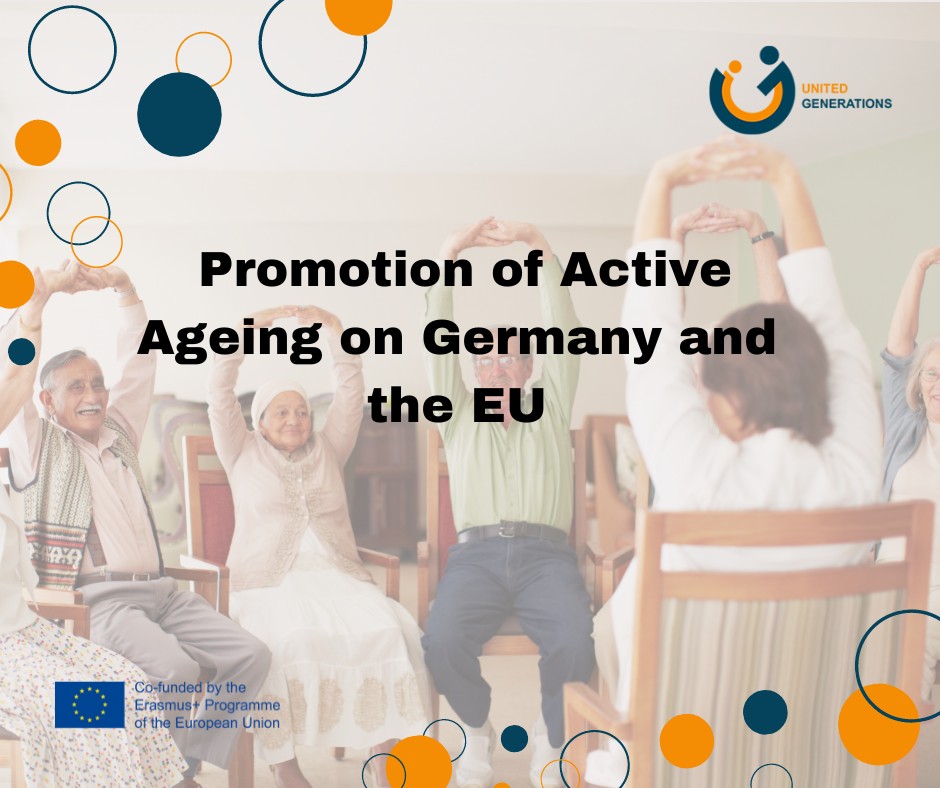 UNITED GENERATIONS

Promotion of Active Ageing on Germany and the EU

Co-funded by the Erasmus+ Programme of the European Union